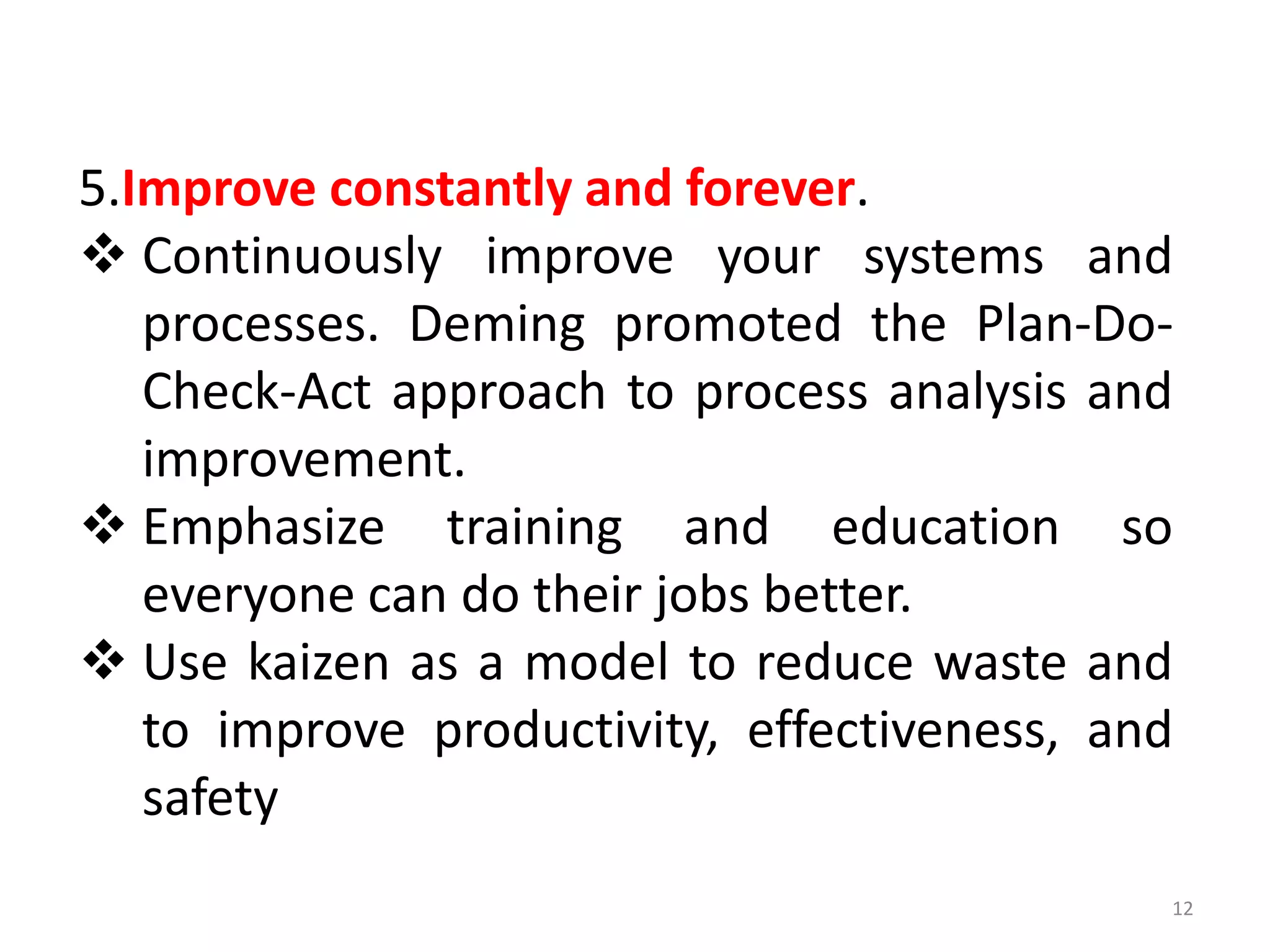 5.Improve constantly and forever.

❖ Continuously improve your systems and processes. Deming promoted the Plan-Do-Check-Act approach to process analysis and improvement.

❖ Emphasize training and education so everyone can do their jobs better.

❖ Use kaizen as a model to reduce waste and to improve productivity, effectiveness, and safety

12